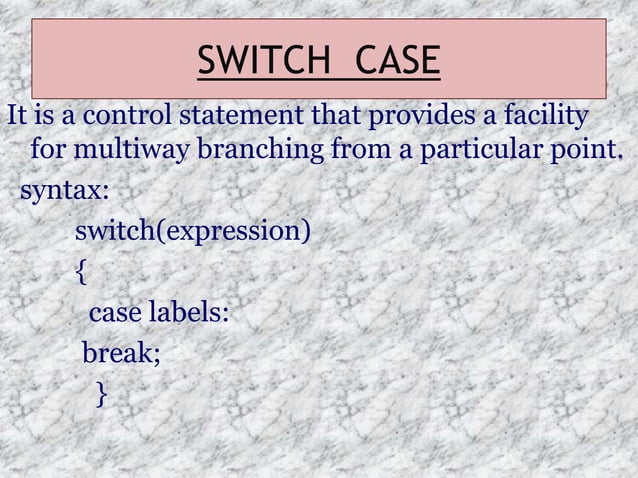 SWITCH CASE

It is a control statement that provides a facility for multiway branching from a particular point.

syntax:

switch(expression)

{

case labels:

break;

}